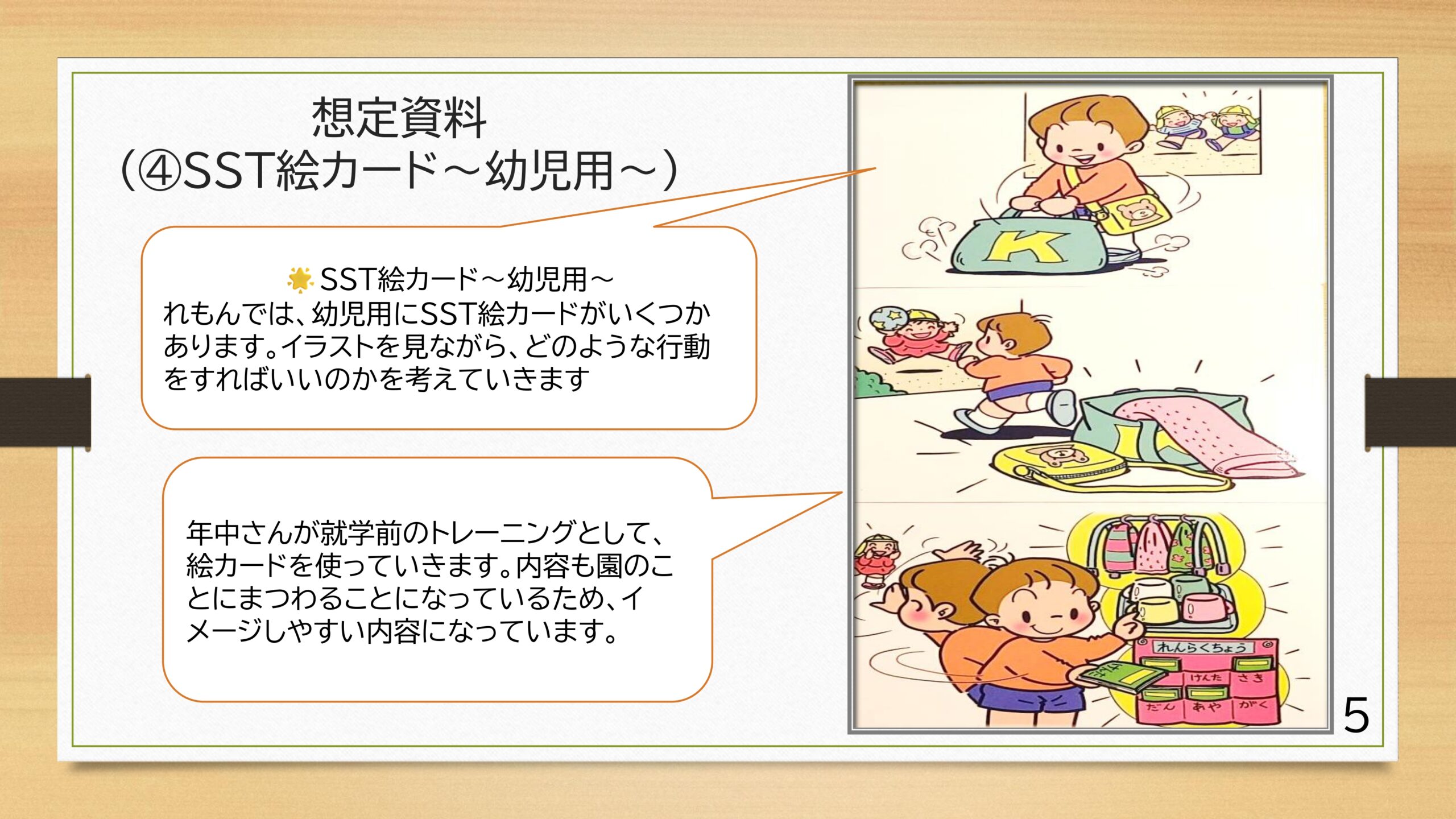 想定資料
(④SST絵カード～幼児用～)

SST絵カード～幼児用～
れもんでは、幼児用にSST絵カードがいくつかあります。イラストを見ながら、どのような行動をすればいいのかを考えていきます

年中さんが就学前のトレーニングとして、絵カードを使っていきます。内容も園のことにまつわることになっているため、イメージしやすい内容になっています。

K

れんらくちょう
けんた さき
だん あや がく

5